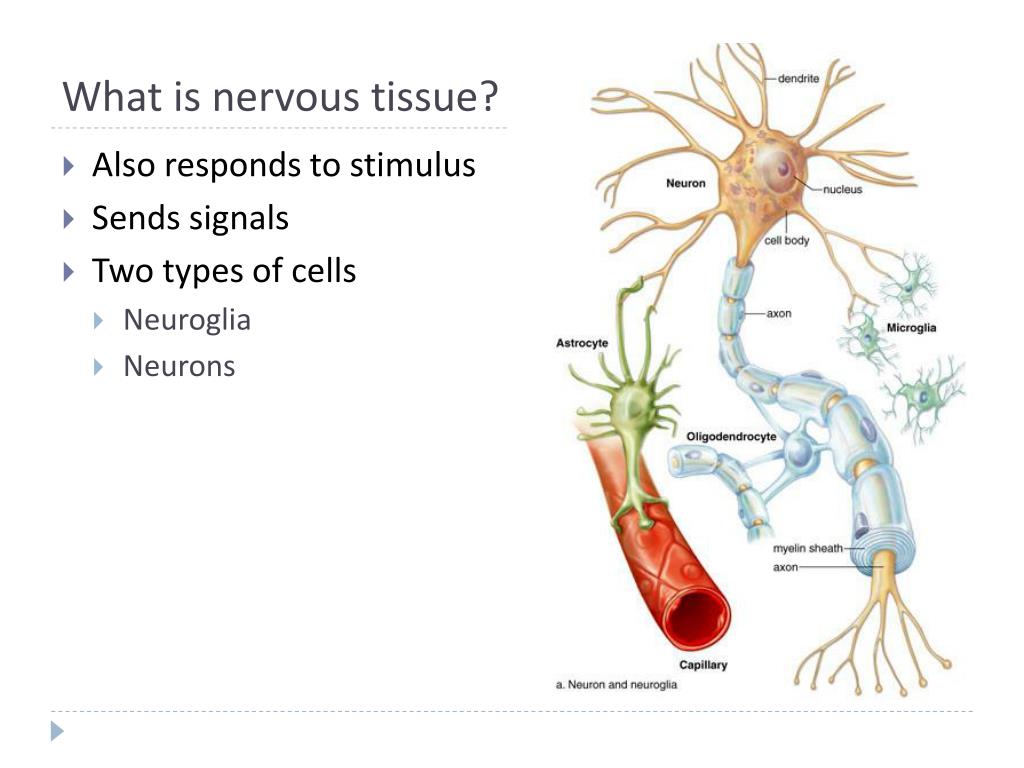 What is nervous tissue?

Also responds to stimulus

Sends signals

Two types of cells

Neuroglia

Neurons

dendrite

Neuron

nucleus

cell body

axon

Microglia

Astrocyte

Oligodendrocyte

myelin sheath

axon

Capillary

a. Neuron and neuroglia